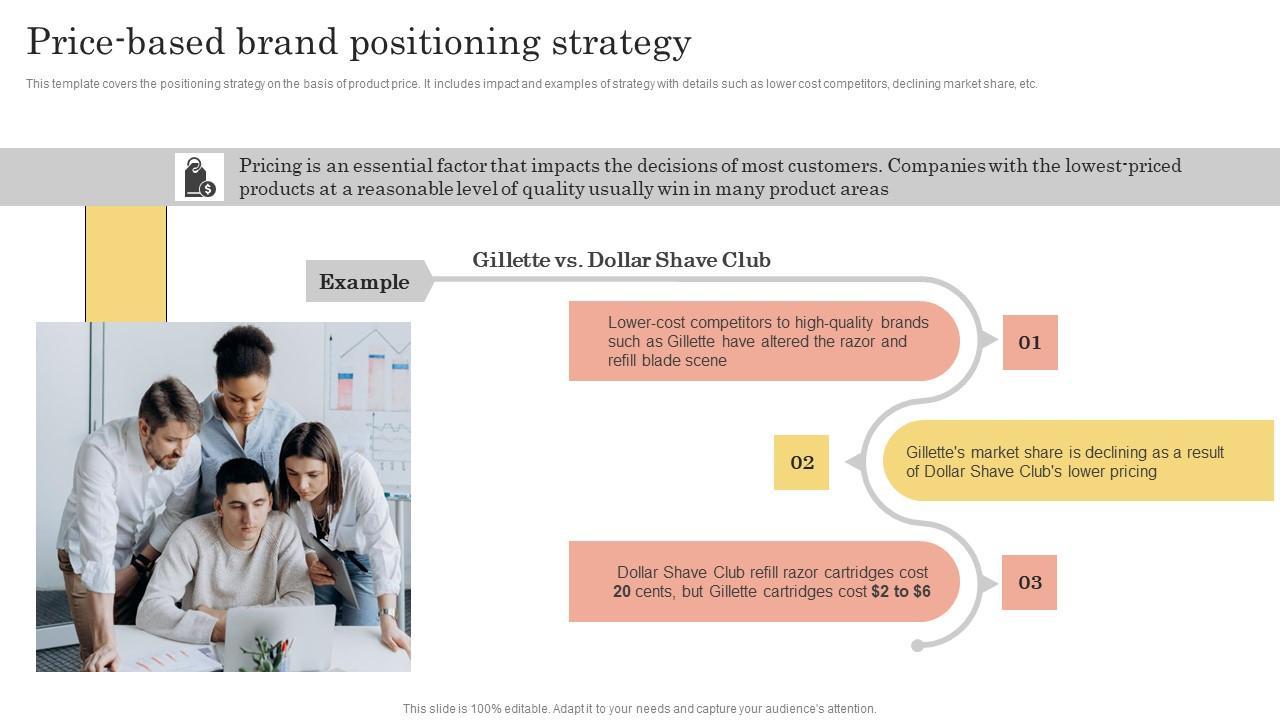 Price-based brand positioning strategy

This template covers the positioning strategy on the basis of product price. It includes impact and examples of strategy with details such as lower cost competitors, declining market share, etc.

Pricing is an essential factor that impacts the decisions of most customers. Companies with the lowest-priced products at a reasonable level of quality usually win in many product areas

Example

Gillette vs. Dollar Shave Club

Lower-cost competitors to high-quality brands such as Gillette have altered the razor and refill blade scene

01

02

Gillette's market share is declining as a result of Dollar Shave Club's lower pricing

Dollar Shave Club refill razor cartridges cost 20 cents, but Gillette cartridges cost $2 to $6

03

This slide is 100% editable. Adapt it to your needs and capture your audience's attention.